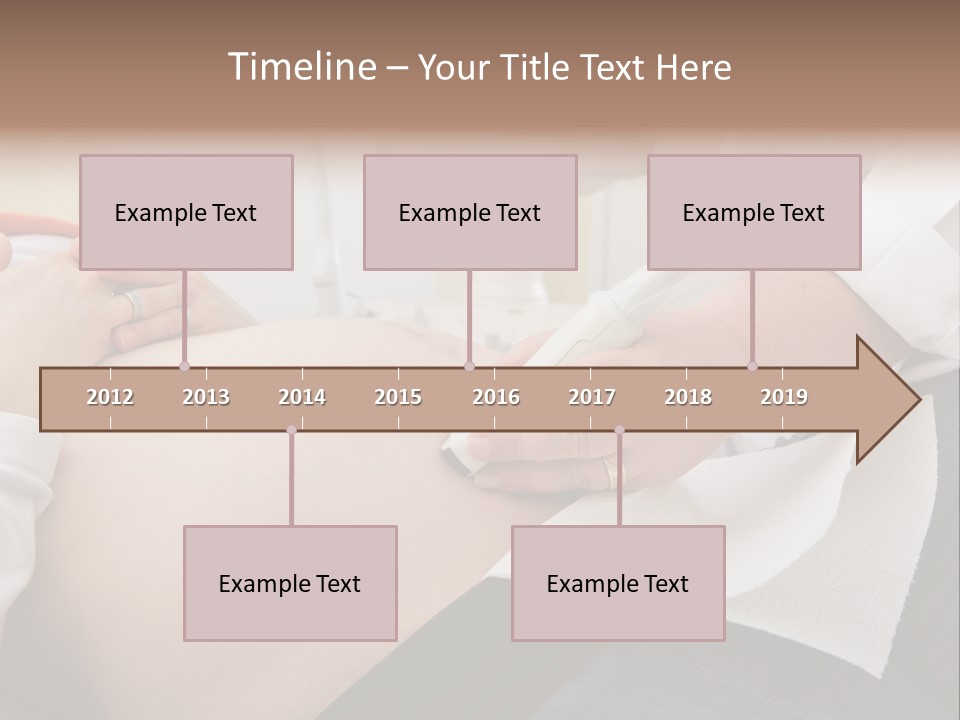 Timeline – Your Title Text Here

Example Text

Example Text

Example Text

2012 2013 2014 2015 2016 2017 2018 2019

Example Text

Example Text